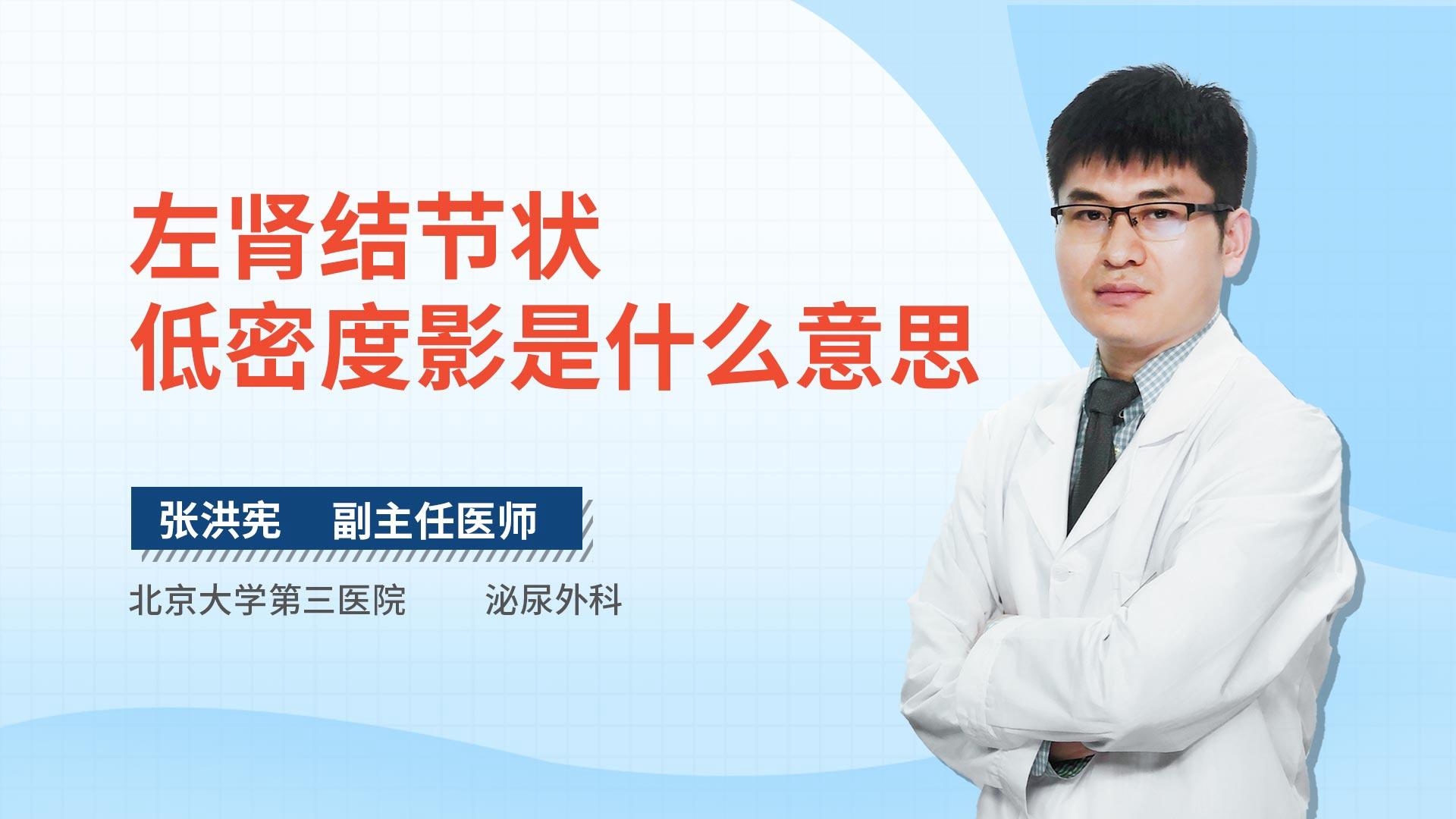 左肾结节状
低密度影是什么意思

张洪宪　副主任医师

北京大学第三医院　泌尿外科